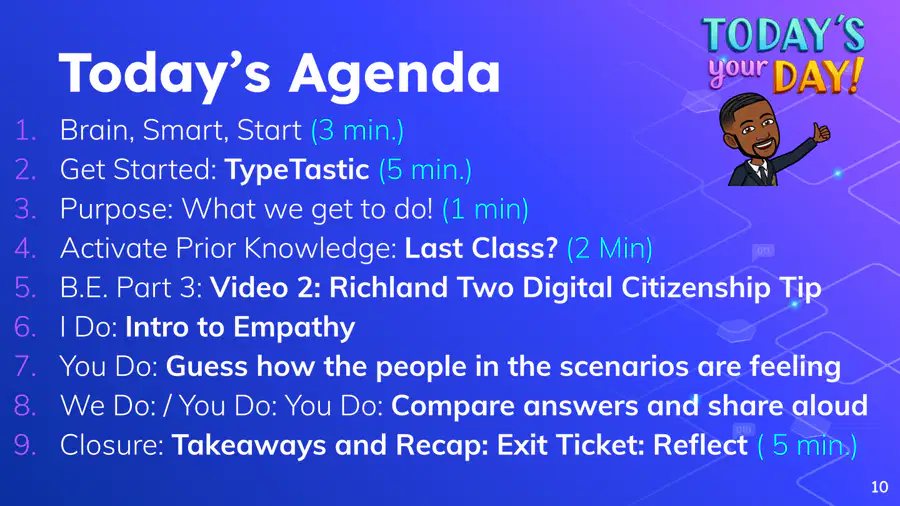 Today's Agenda

TODAY'S your DAY!

1. Brain, Smart, Start (3 min.)
2. Get Started: TypeTastic (5 min.)
3. Purpose: What we get to do! (1 min)
4. Activate Prior Knowledge: Last Class? (2 Min)
5. B.E. Part 3: Video 2: Richland Two Digital Citizenship Tip
6. I Do: Intro to Empathy
7. You Do: Guess how the people in the scenarios are feeling
8. We Do: / You Do: You Do: Compare answers and share aloud
9. Closure: Takeaways and Recap: Exit Ticket: Reflect ( 5 min.)

10